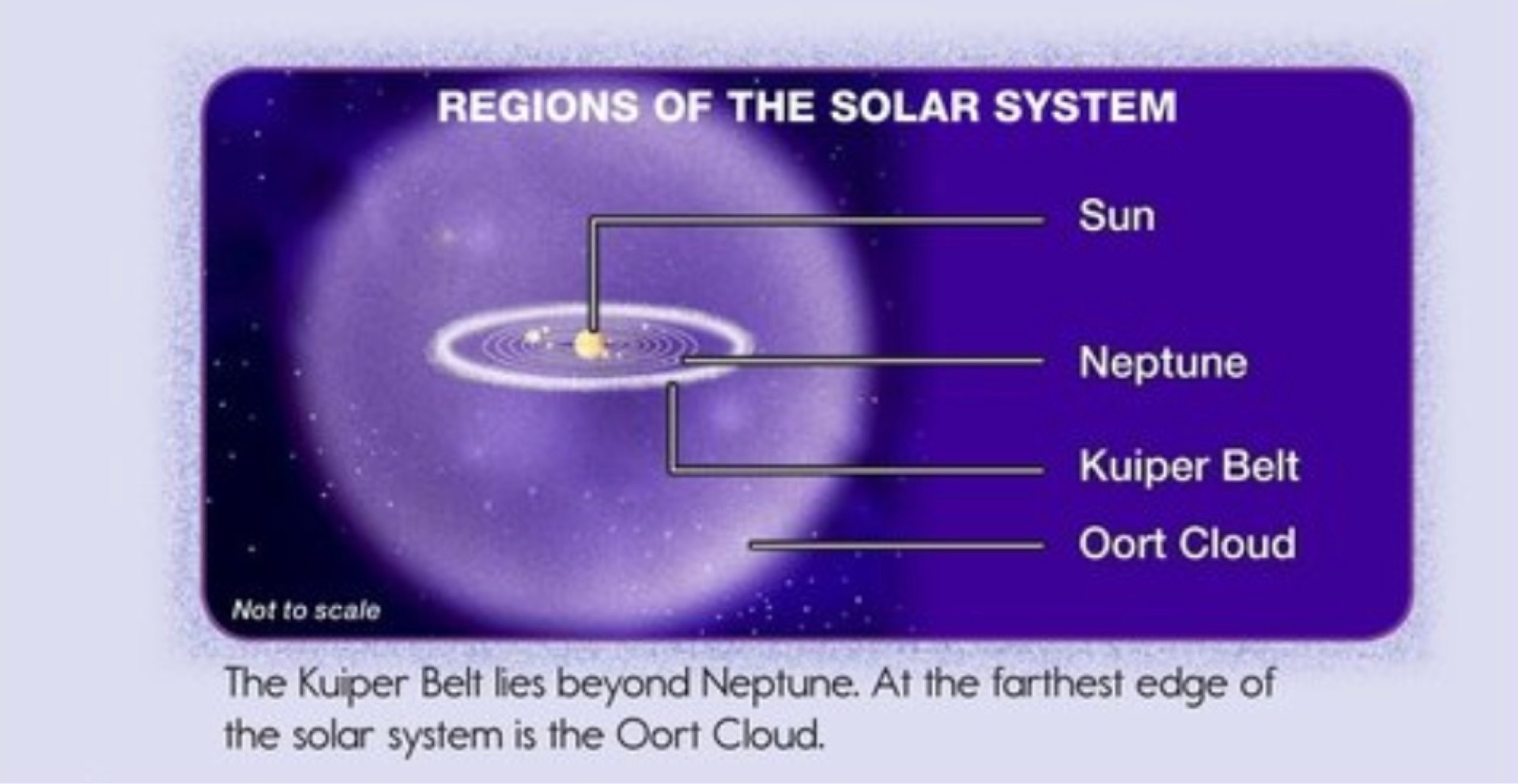 REGIONS OF THE SOLAR SYSTEM

Sun

Neptune

Kuiper Belt

Oort Cloud

Not to scale

The Kuiper Belt lies beyond Neptune. At the farthest edge of the solar system is the Oort Cloud.